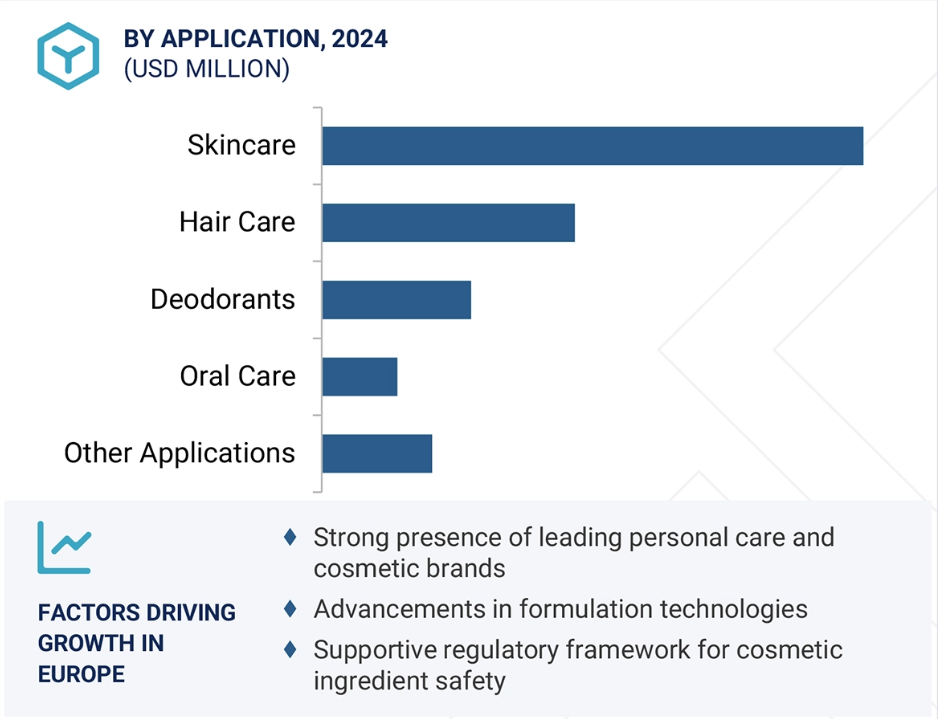 BY APPLICATION, 2024
(USD MILLION)

Skincare
Hair Care
Deodorants
Oral Care
Other Applications

FACTORS DRIVING GROWTH IN EUROPE

♦ Strong presence of leading personal care and cosmetic brands
♦ Advancements in formulation technologies
♦ Supportive regulatory framework for cosmetic ingredient safety